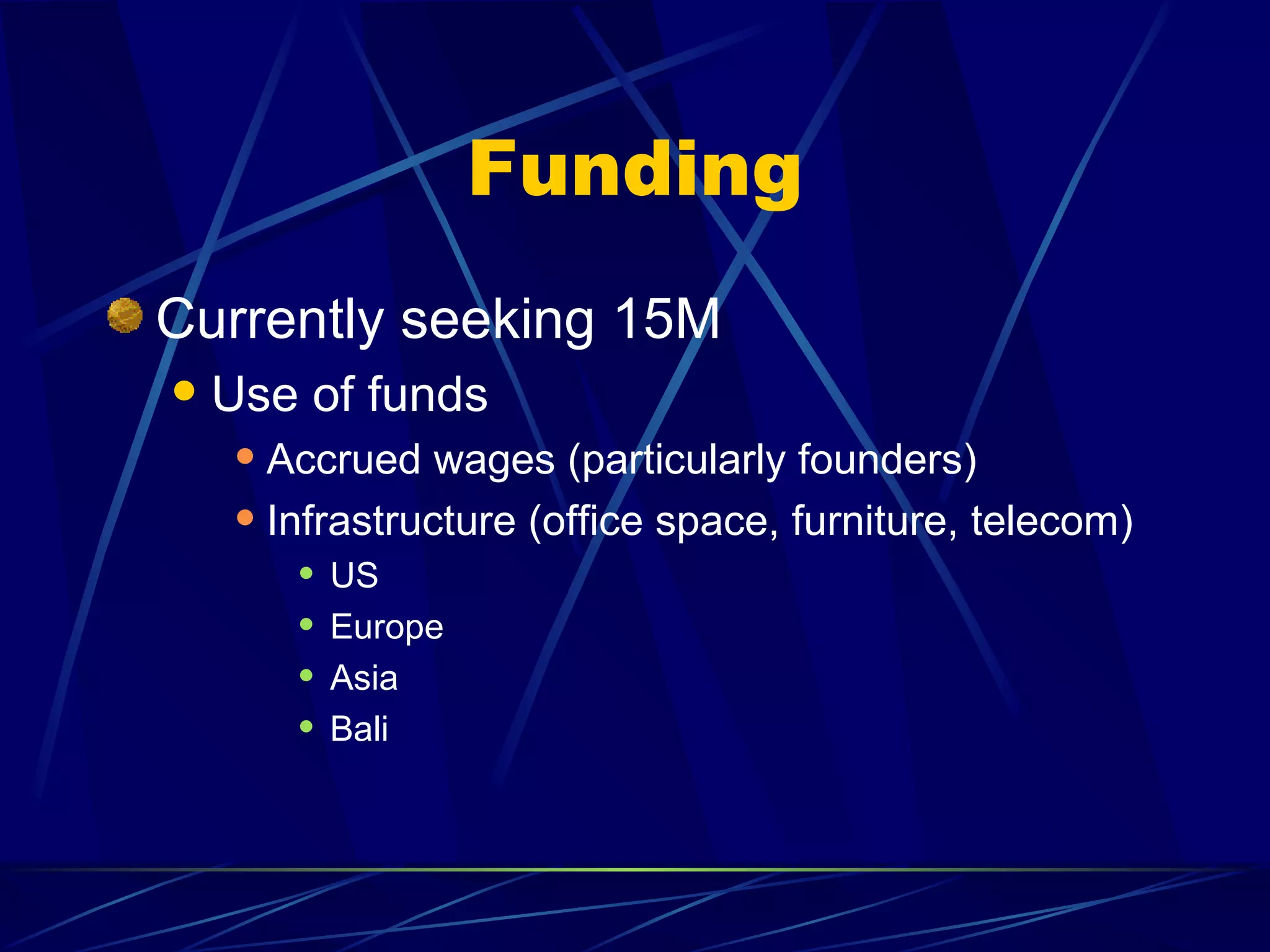 Funding

Currently seeking 15M

Use of funds

Accrued wages (particularly founders)

Infrastructure (office space, furniture, telecom)

US

Europe

Asia

Bali